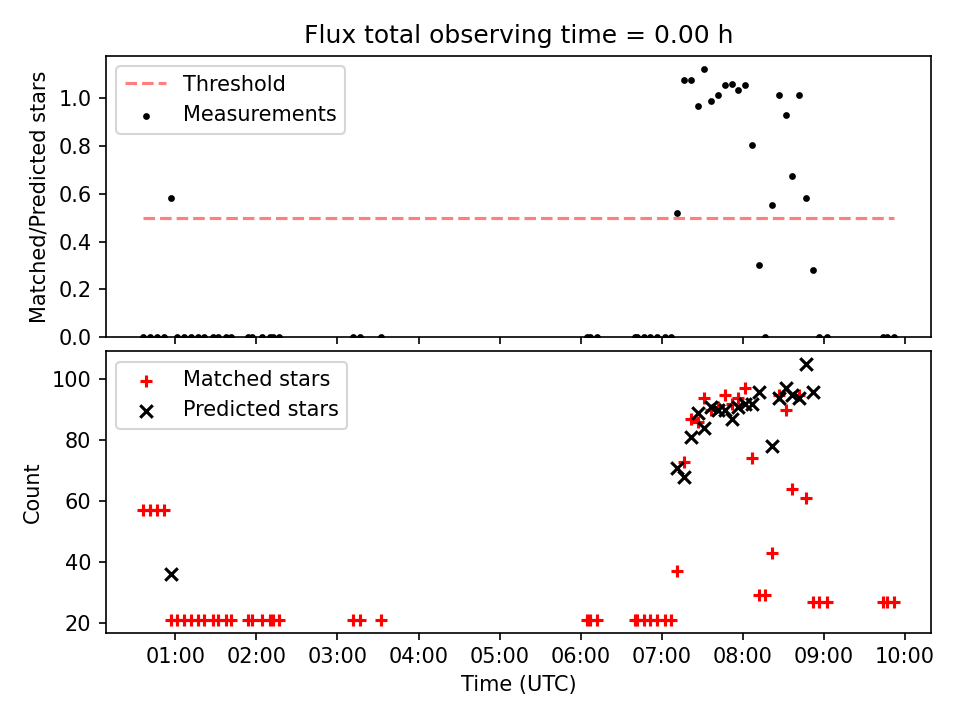 Flux total observing time = 0.00 h

Threshold
Measurements

Matched/Predicted stars

1.0
0.8
0.6
0.4
0.2
0.0

Matched stars
Predicted stars

Count

100
80
60
40
20

01:00 02:00 03:00 04:00 05:00 06:00 07:00 08:00 09:00 10:00

Time (UTC)